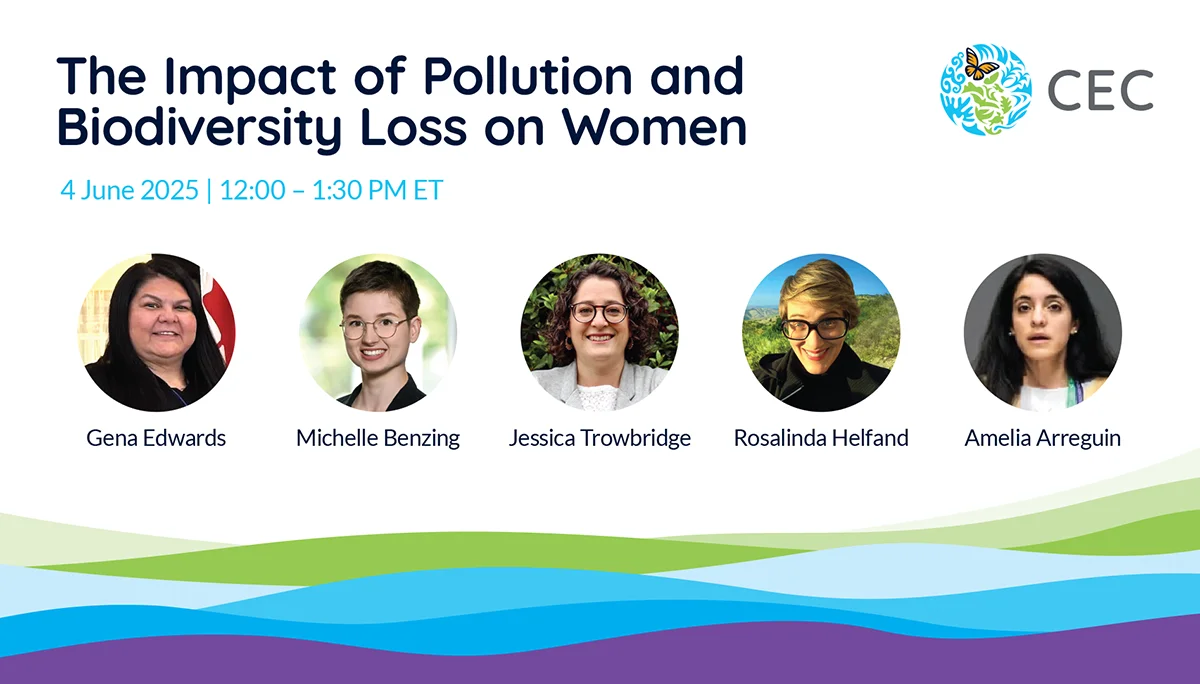 The Impact of Pollution and Biodiversity Loss on Women

CEC

4 June 2025 | 12:00 – 1:30 PM ET

Gena Edwards

Michelle Benzing

Jessica Trowbridge

Rosalinda Helfand

Amelia Arreguin